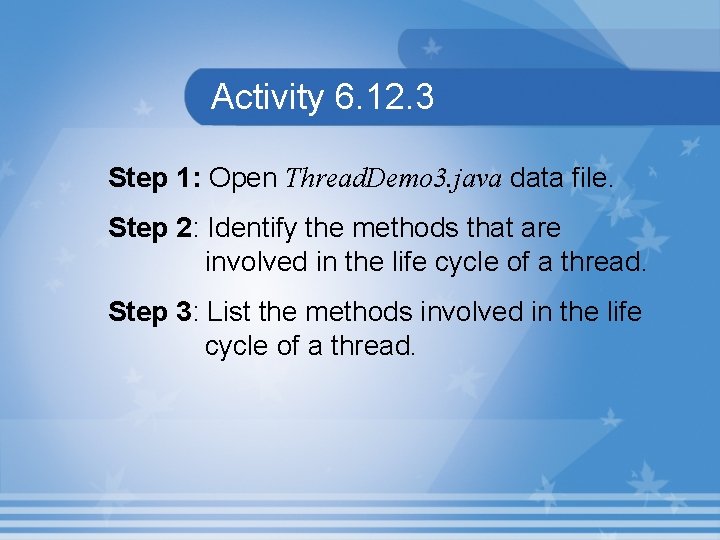 Activity 6.12.3

Step 1: Open ThreadDemo3.java data file.

Step 2: Identify the methods that are involved in the life cycle of a thread.

Step 3: List the methods involved in the life cycle of a thread.